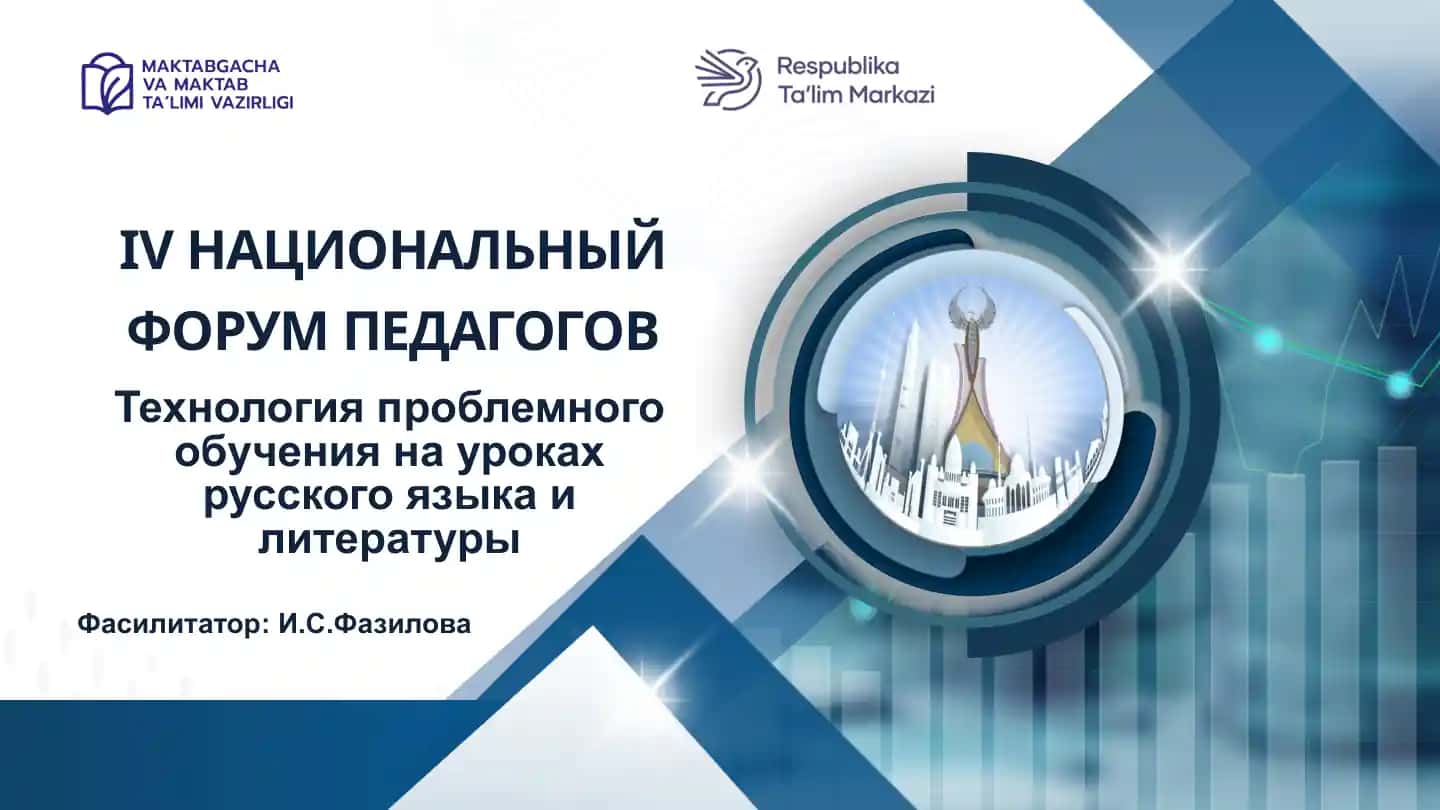 MAKTABGACHA VA MAKTAB TA'LIMI VAZIRLIGI

Respublika Ta'lim Markazi

IV НАЦИОНАЛЬНЫЙ ФОРУМ ПЕДАГОГОВ

Технология проблемного обучения на уроках русского языка и литературы

Фасилитатор: И.С.Фазилова